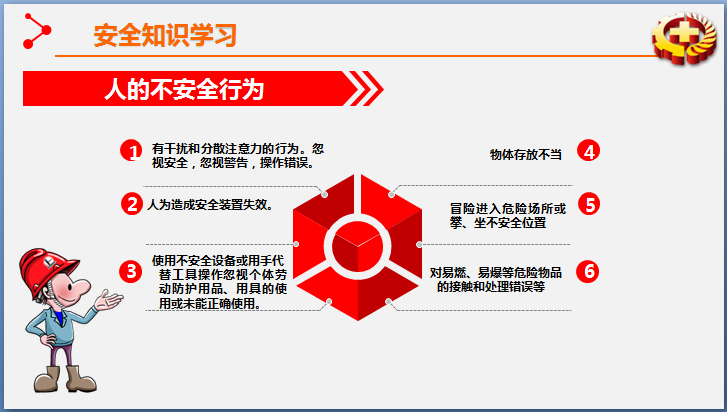 安全知识学习

人的不安全行为

1 有干扰和分散注意力的行为。忽视安全，忽视警告，操作错误。

2 人为造成安全装置失效。

3 使用不安全设备或用手代替工具操作忽视个体劳动防护用品、用具的使用或未能正确使用。

物体存放不当 4

冒险进入危险场所或攀、坐不安全位置 5

对易燃、易爆等危险物品的接触和处理错误等 6